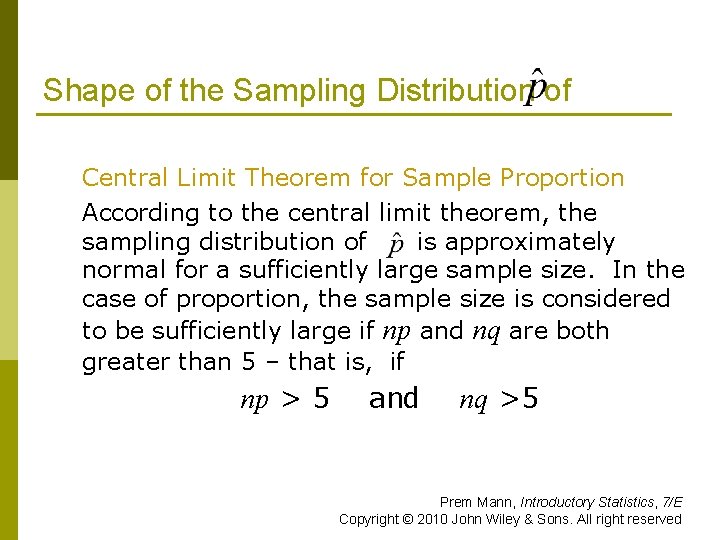 Shape of the Sampling Distribution of $\hat{p}$

Central Limit Theorem for Sample Proportion

According to the central limit theorem, the sampling distribution of $\hat{p}$ is approximately normal for a sufficiently large sample size. In the case of proportion, the sample size is considered to be sufficiently large if $np$ and $nq$ are both greater than 5 – that is, if

$np > 5$ and $nq > 5$

Prem Mann, Introductory Statistics, 7/E
Copyright © 2010 John Wiley & Sons. All right reserved